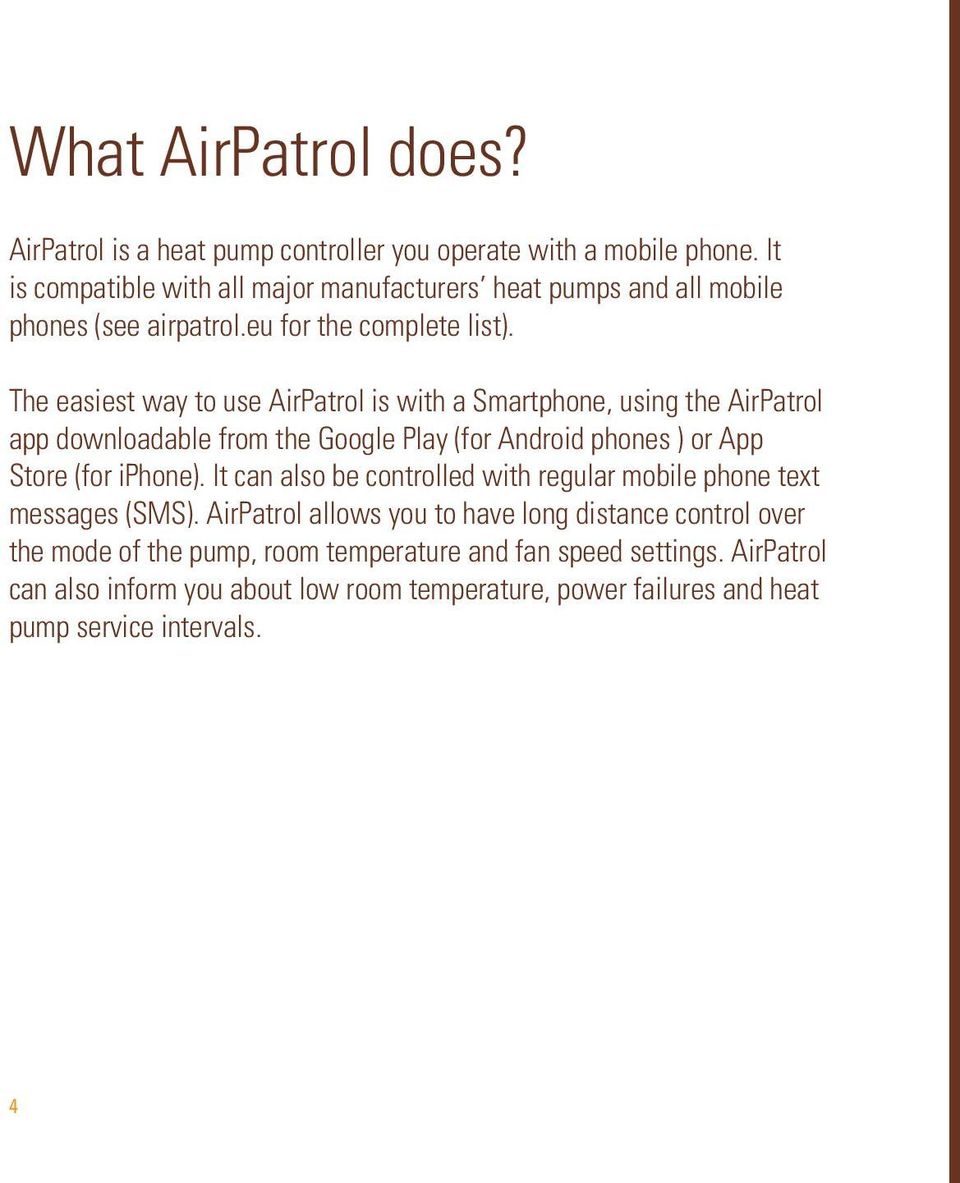 What AirPatrol does?

AirPatrol is a heat pump controller you operate with a mobile phone. It is compatible with all major manufacturers' heat pumps and all mobile phones (see airpatrol.eu for the complete list).

The easiest way to use AirPatrol is with a Smartphone, using the AirPatrol app downloadable from the Google Play (for Android phones ) or App Store (for iPhone). It can also be controlled with regular mobile phone text messages (SMS). AirPatrol allows you to have long distance control over the mode of the pump, room temperature and fan speed settings. AirPatrol can also inform you about low room temperature, power failures and heat pump service intervals.

4